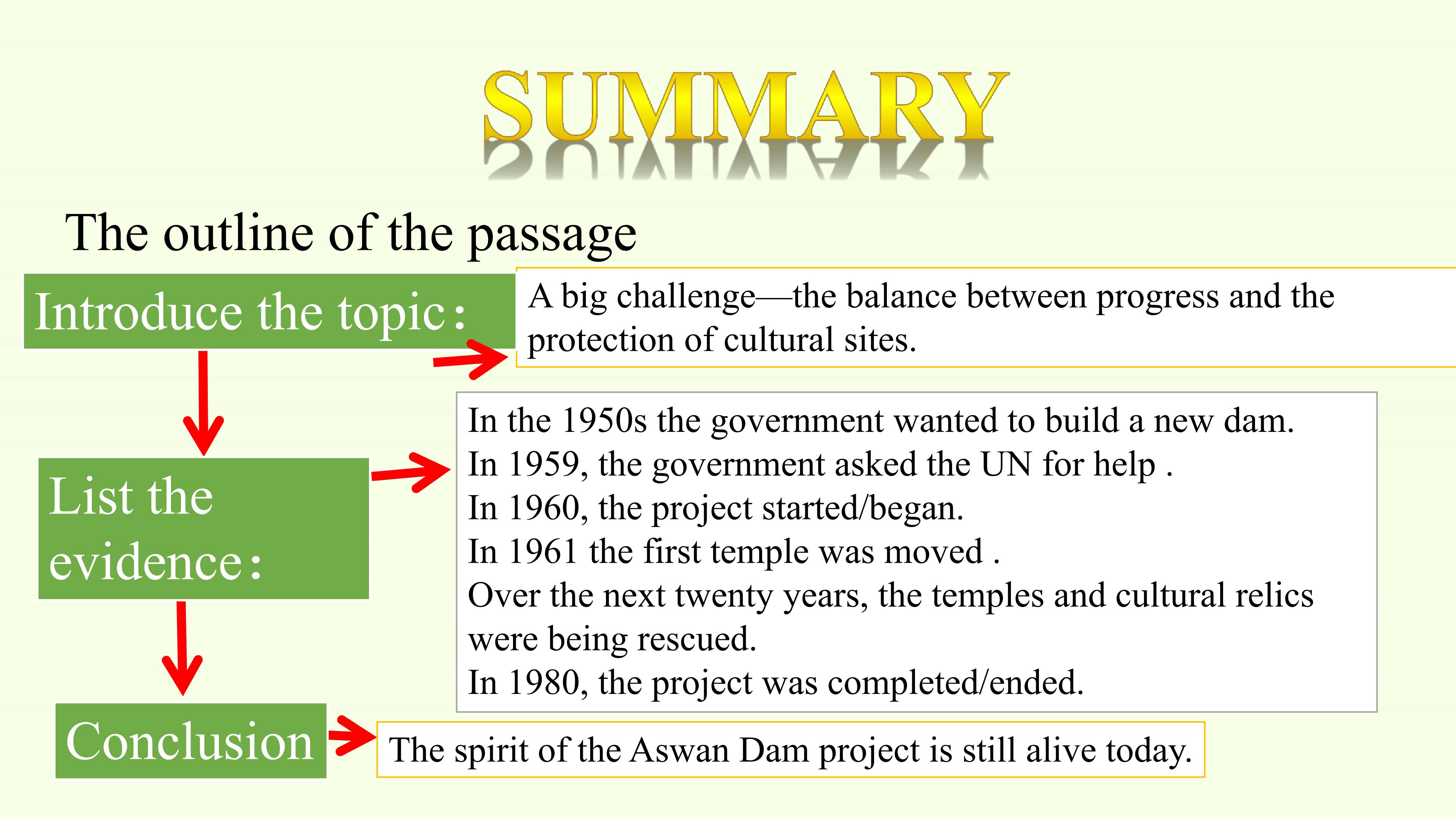 SUMMARY

The outline of the passage

Introduce the topic:

A big challenge—the balance between progress and the protection of cultural sites.

List the evidence:

In the 1950s the government wanted to build a new dam.
In 1959, the government asked the UN for help .
In 1960, the project started/began.
In 1961 the first temple was moved .
Over the next twenty years, the temples and cultural relics were being rescued.
In 1980, the project was completed/ended.

Conclusion

The spirit of the Aswan Dam project is still alive today.